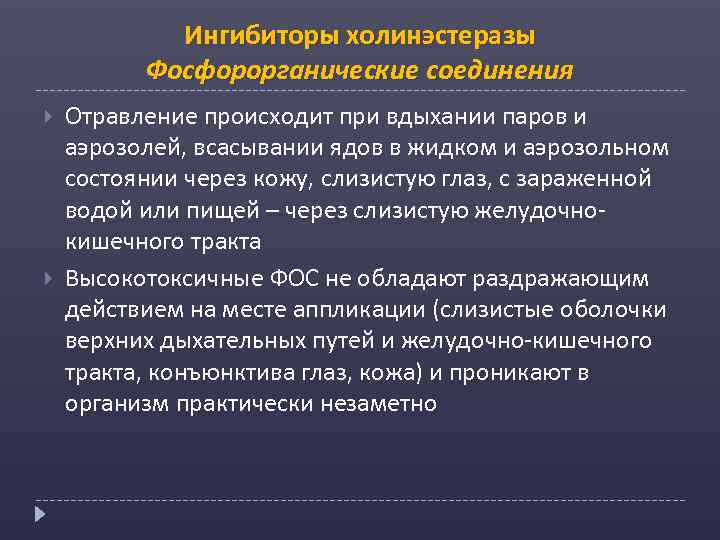 Ингибиторы холинэстеразы
Фосфорорганические соединения

Отравление происходит при вдыхании паров и аэрозолей, всасывании ядов в жидком и аэрозольном состоянии через кожу, слизистую глаз, с зараженной водой или пищей – через слизистую желудочно-кишечного тракта

Высокотоксичные ФОС не обладают раздражающим действием на месте аппликации (слизистые оболочки верхних дыхательных путей и желудочно-кишечного тракта, конъюнктива глаз, кожа) и проникают в организм практически незаметно